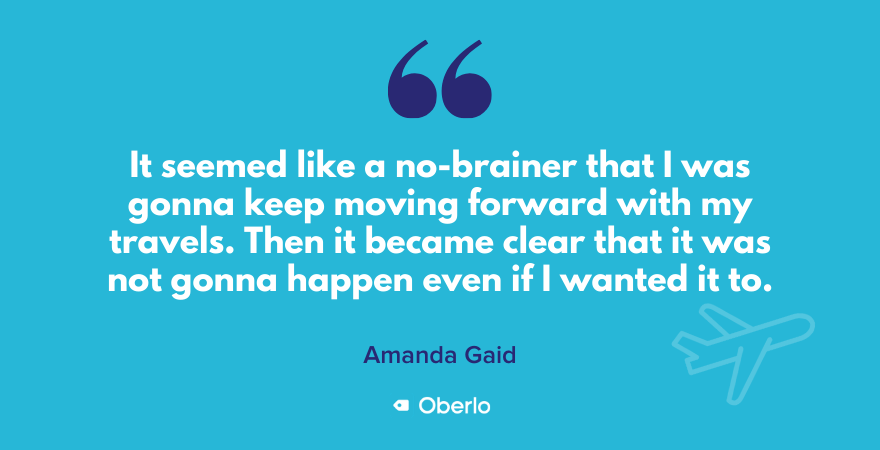 “

It seemed like a no-brainer that I was gonna keep moving forward with my travels. Then it became clear that it was not gonna happen even if I wanted it to.

Amanda Gaid

Oberlo